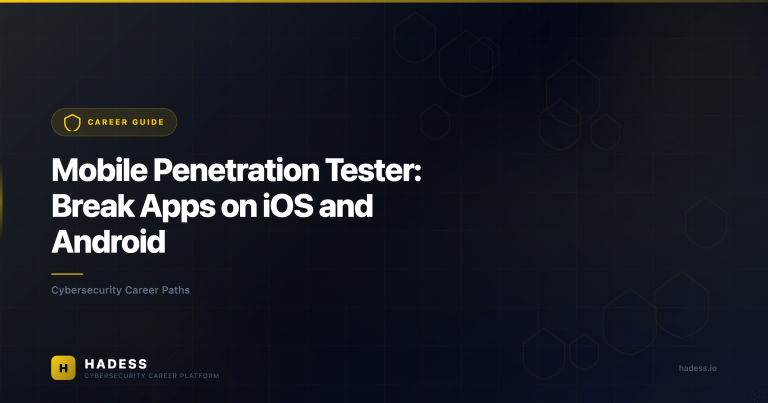 CAREER GUIDE

Mobile Penetration Tester: Break Apps on iOS and Android

Cybersecurity Career Paths

H

HADESS

CYBERSECURITY CAREER PLATFORM

hadess.io